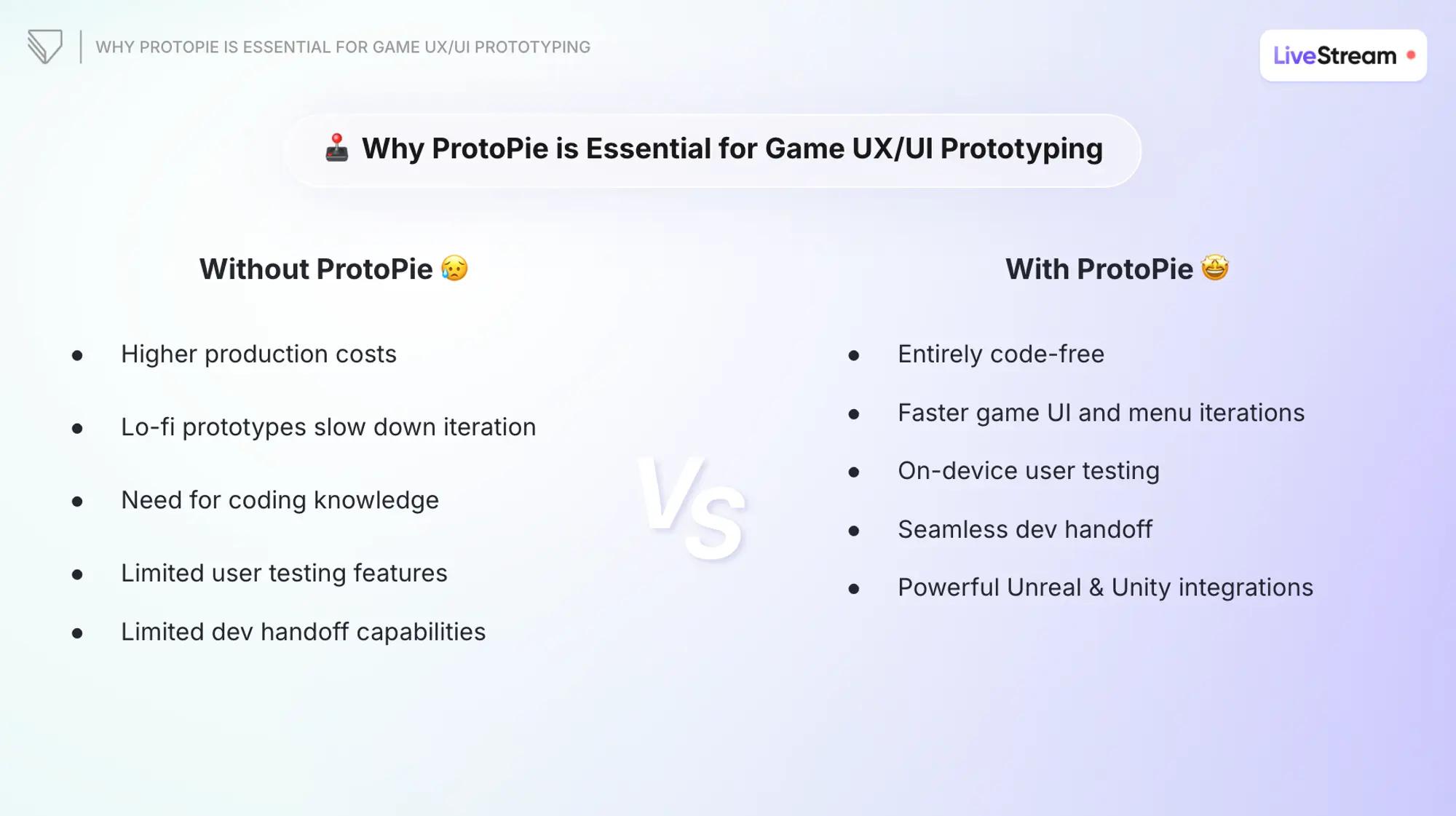 WHY PROTOPIE IS ESSENTIAL FOR GAME UX/UI PROTOTYPING

LiveStream

🕹️ Why ProtoPie is Essential for Game UX/UI Prototyping

Without ProtoPie 😥

- Higher production costs
- Lo-fi prototypes slow down iteration
- Need for coding knowledge
- Limited user testing features
- Limited dev handoff capabilities

VS

With ProtoPie 🤩

- Entirely code-free
- Faster game UI and menu iterations
- On-device user testing
- Seamless dev handoff
- Powerful Unreal & Unity integrations